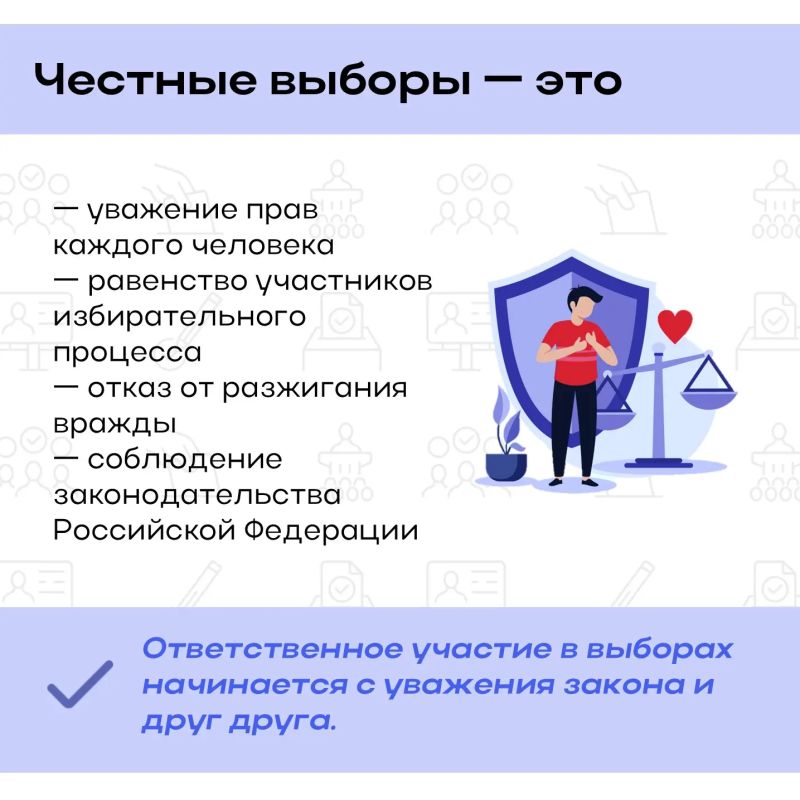 Честные выборы — это

— уважение прав каждого человека
— равенство участников избирательного процесса
— отказ от разжигания вражды
— соблюдение законодательства Российской Федерации

Ответственное участие в выборах начинается с уважения закона и друг друга.